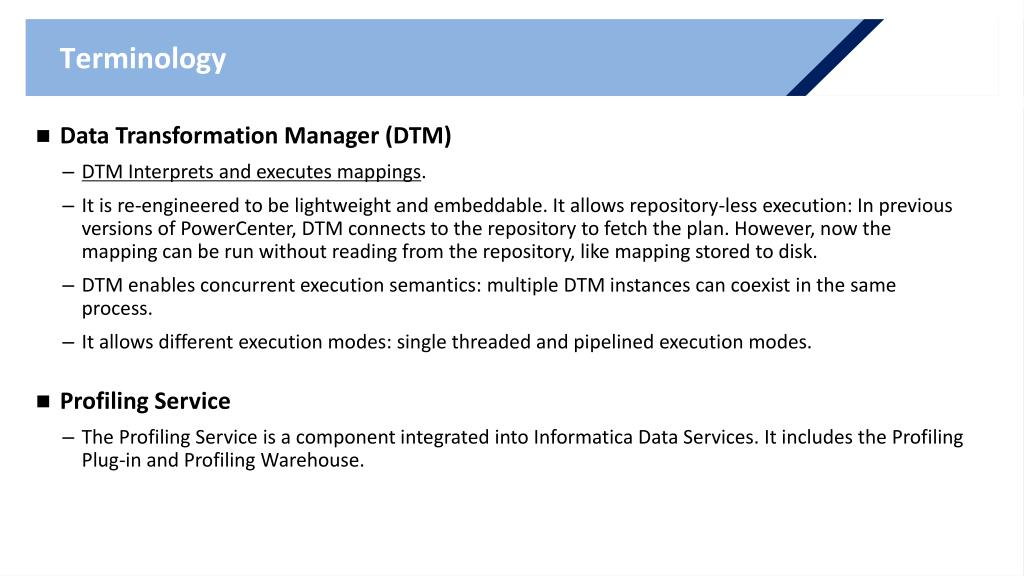 Terminology

■ Data Transformation Manager (DTM)

– DTM Interprets and executes mappings.

– It is re-engineered to be lightweight and embeddable. It allows repository-less execution: In previous versions of PowerCenter, DTM connects to the repository to fetch the plan. However, now the mapping can be run without reading from the repository, like mapping stored to disk.

– DTM enables concurrent execution semantics: multiple DTM instances can coexist in the same process.

– It allows different execution modes: single threaded and pipelined execution modes.

■ Profiling Service

– The Profiling Service is a component integrated into Informatica Data Services. It includes the Profiling Plug-in and Profiling Warehouse.